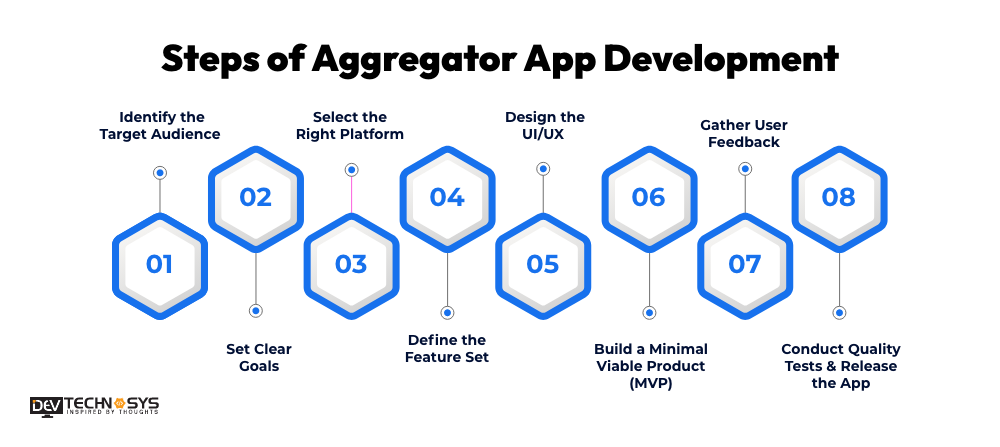 Steps of Aggregator App Development

Identify the Target Audience

01

02

Set Clear Goals

Select the Right Platform

03

04

Define the Feature Set

Design the UI/UX

05

06

Build a Minimal Viable Product (MVP)

Gather User Feedback

07

08

Conduct Quality Tests & Release the App

DEV TECHNOSYS
INSPIRED BY THOUGHTS